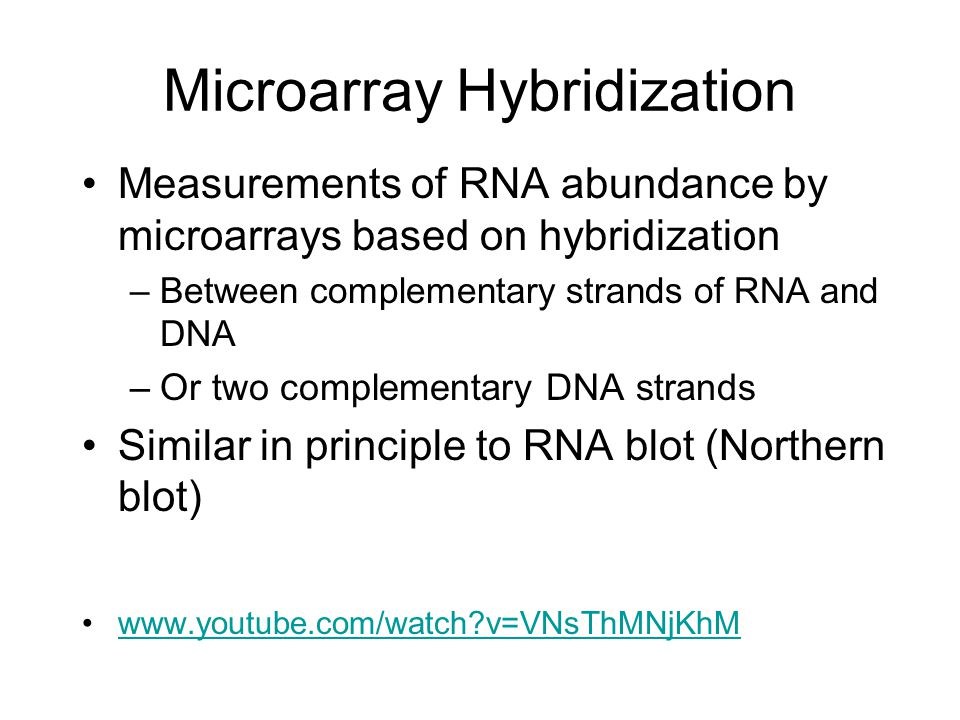 Microarray Hybridization

• Measurements of RNA abundance by microarrays based on hybridization
– Between complementary strands of RNA and DNA
– Or two complementary DNA strands

• Similar in principle to RNA blot (Northern blot)

• www.youtube.com/watch?v=VNsThMNjKhM